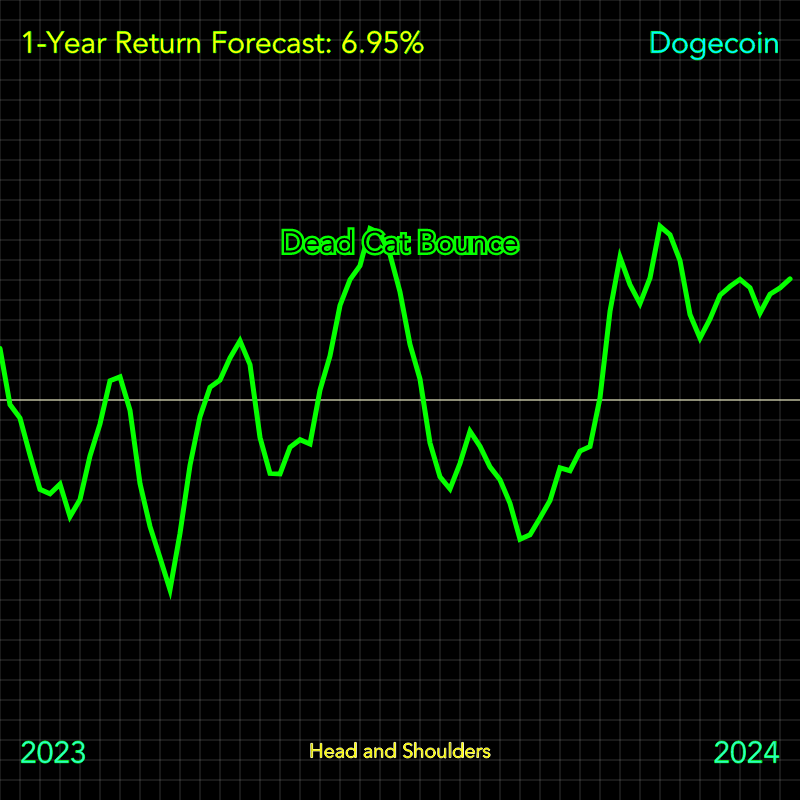 1-Year Return Forecast: 6.95%

Dogecoin

Dead Cat Bounce

2023

Head and Shoulders

2024